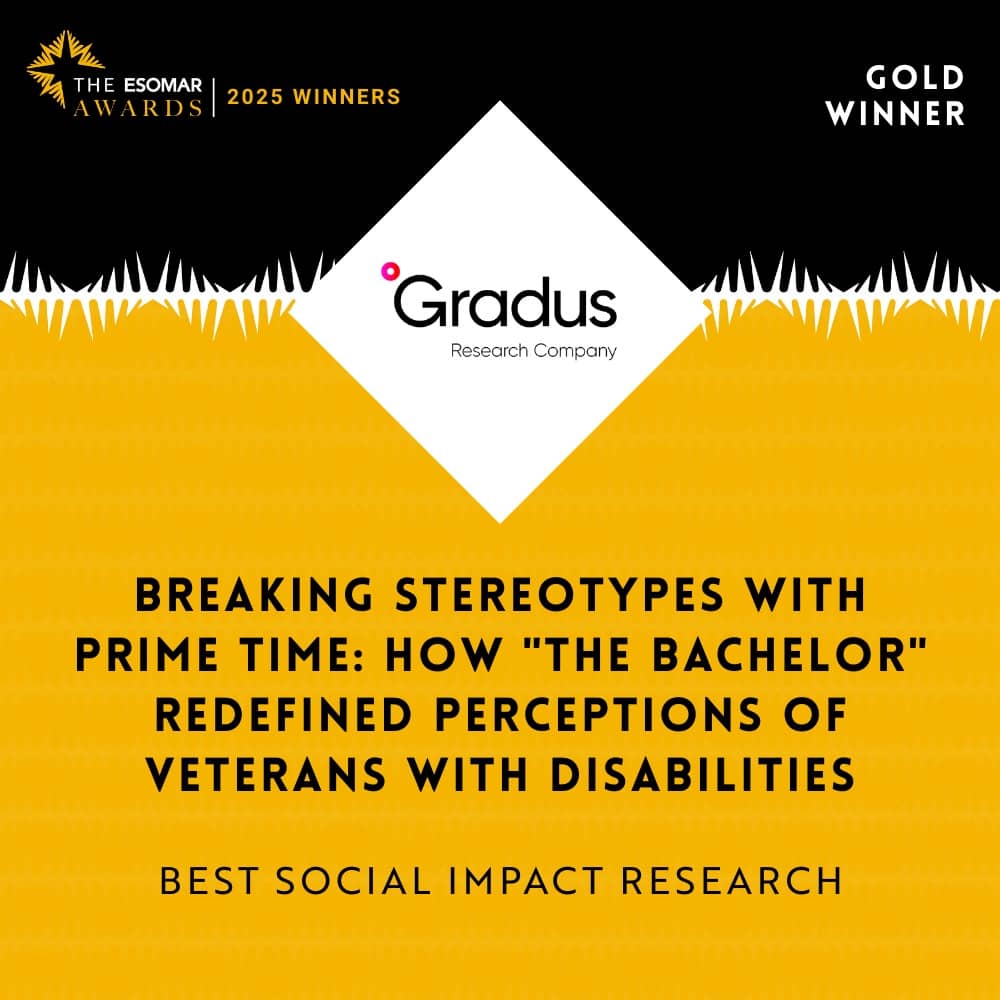 THE ESOMAR AWARDS | 2025 WINNERS

GOLD WINNER

Gradus
Research Company

BREAKING STEREOTYPES WITH PRIME TIME: HOW "THE BACHELOR" REDEFINED PERCEPTIONS OF VETERANS WITH DISABILITIES

BEST SOCIAL IMPACT RESEARCH